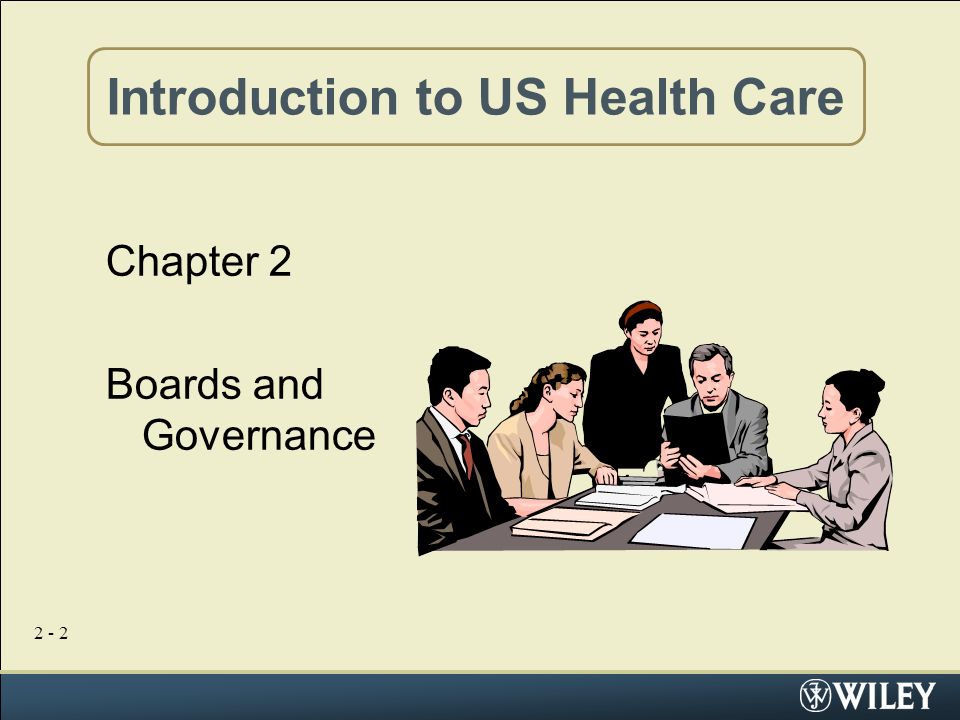 Introduction to US Health Care

Chapter 2

Boards and Governance

2 - 2

WILEY